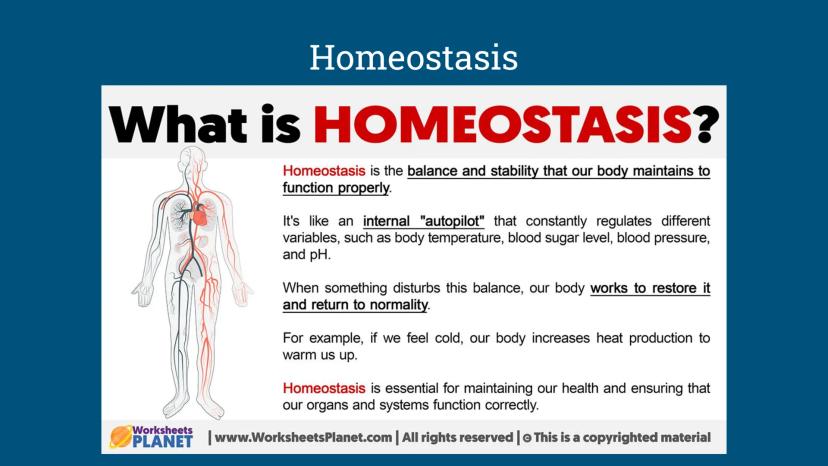 Homeostasis

What is HOMEOSTASIS?

Homeostasis is the balance and stability that our body maintains to function properly.

It's like an internal "autopilot" that constantly regulates different variables, such as body temperature, blood sugar level, blood pressure, and pH.

When something disturbs this balance, our body works to restore it and return to normality.

For example, if we feel cold, our body increases heat production to warm us up.

Homeostasis is essential for maintaining our health and ensuring that our organs and systems function correctly.

Worksheets PLANET | www.WorksheetsPlanet.com | All rights reserved | © This is a copyrighted material